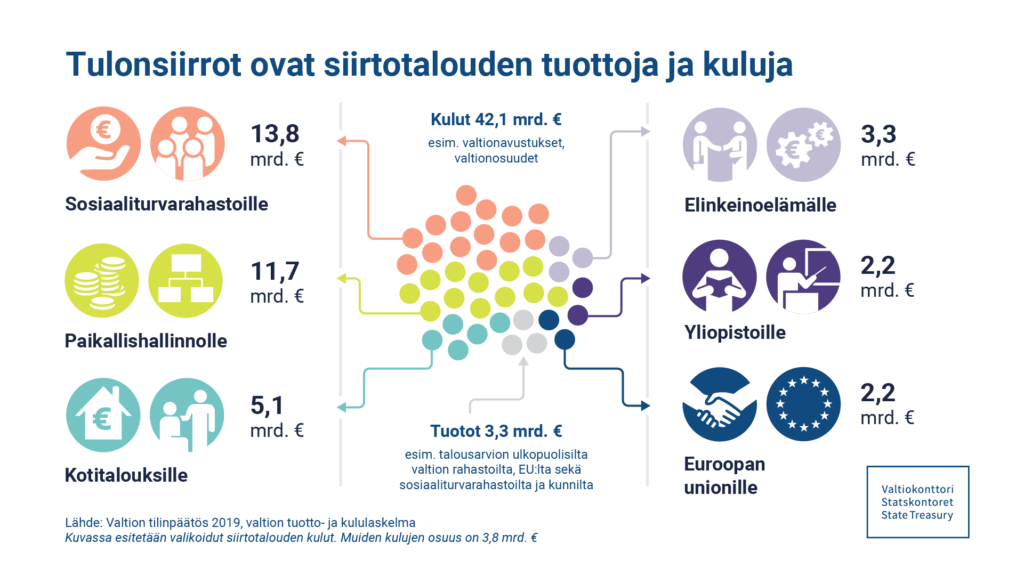 Tulonsiirrot ovat siirtotalouden tuottoja ja kuluja

13,8 mrd. €

Sosiaaliturvarahastoille

11,7 mrd. €

Paikallishallinnolle

5,1 mrd. €

Kotitalouksille

Kulut 42,1 mrd. €

esim. valtionavustukset, valtionosuudet

Tuotot 3,3 mrd. €

esim. talousarvion ulkopuolisilta valtion rahastoilta, EU:lta sekä sosiaaliturvarahastoilta ja kunnilta

3,3 mrd. €

Elinkeinoelämälle

2,2 mrd. €

Yliopistoille

2,2 mrd. €

Euroopan unionille

Valtiokonttori
Statskontoret
State Treasury

Lähde: Valtion tilinpäätös 2019, valtion tuotto- ja kululaskelma
Kuvassa esitetään valikoidut siirtotalouden kulut. Muiden kulujen osuus on 3,8 mrd. €